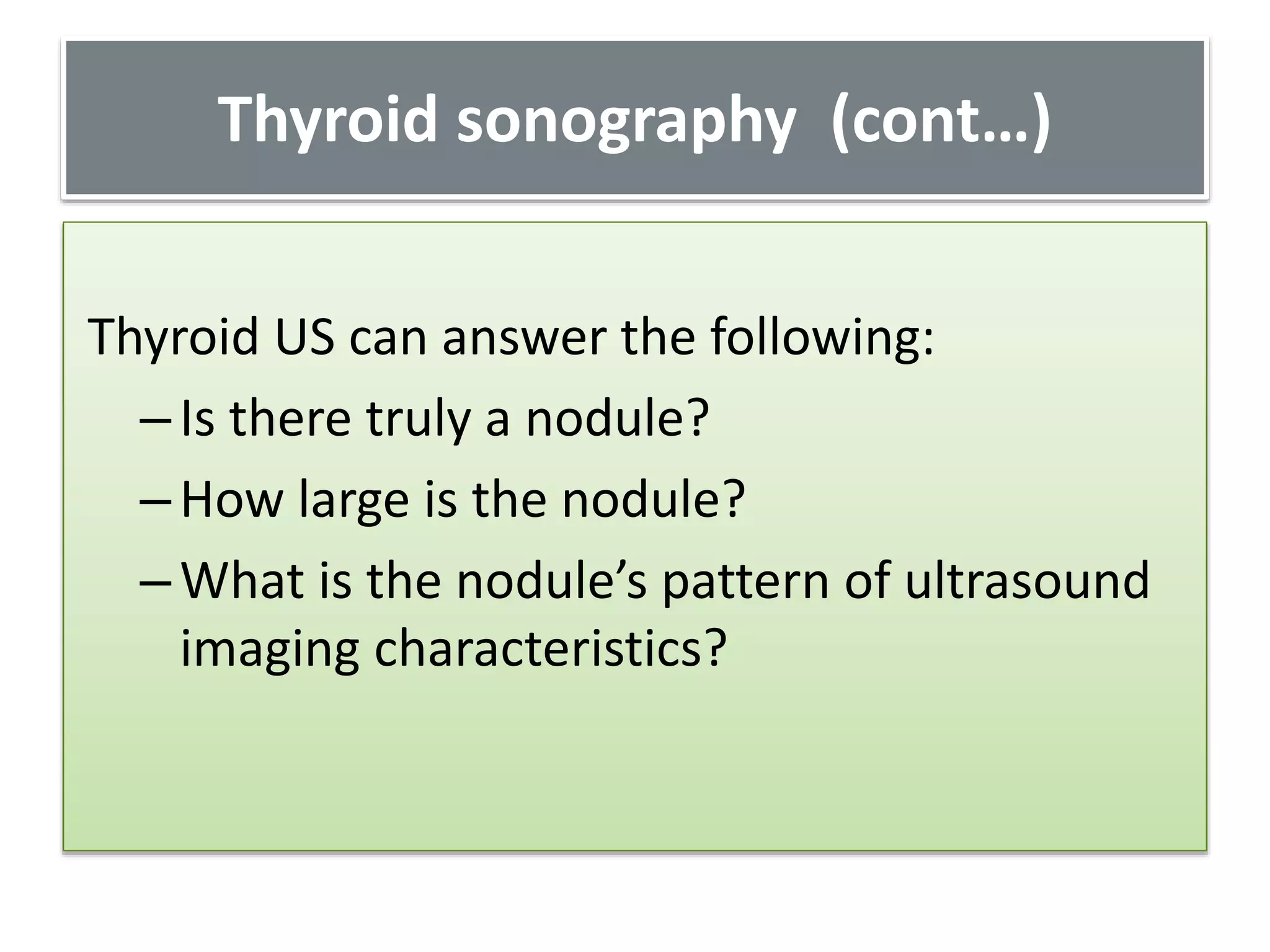 Thyroid sonography (cont…)

Thyroid US can answer the following:

– Is there truly a nodule?

– How large is the nodule?

– What is the nodule’s pattern of ultrasound imaging characteristics?